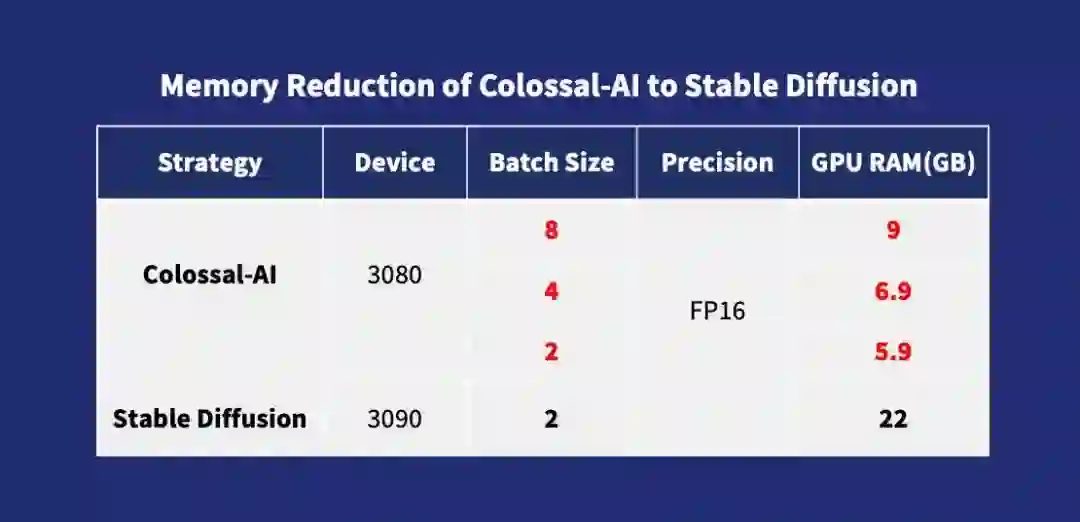 Memory Reduction of Colossal-AI to Stable Diffusion

| Strategy | Device | Batch Size | Precision | GPU RAM(GB) |
|---|---|---|---|---|
| Colossal-AI | 3080 | 8 | FP16 | 9 |
| | | 4 | | 6.9 |
| | | 2 | | 5.9 |
| Stable Diffusion | 3090 | 2 | | 22 |